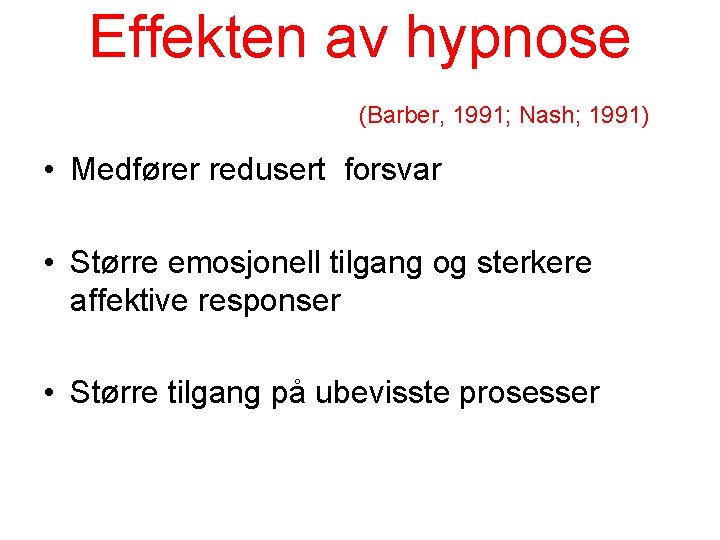 Effekten av hypnose

(Barber, 1991; Nash; 1991)

• Medfører redusert forsvar

• Større emosjonell tilgang og sterkere affektive responser

• Større tilgang på ubevisste prosesser